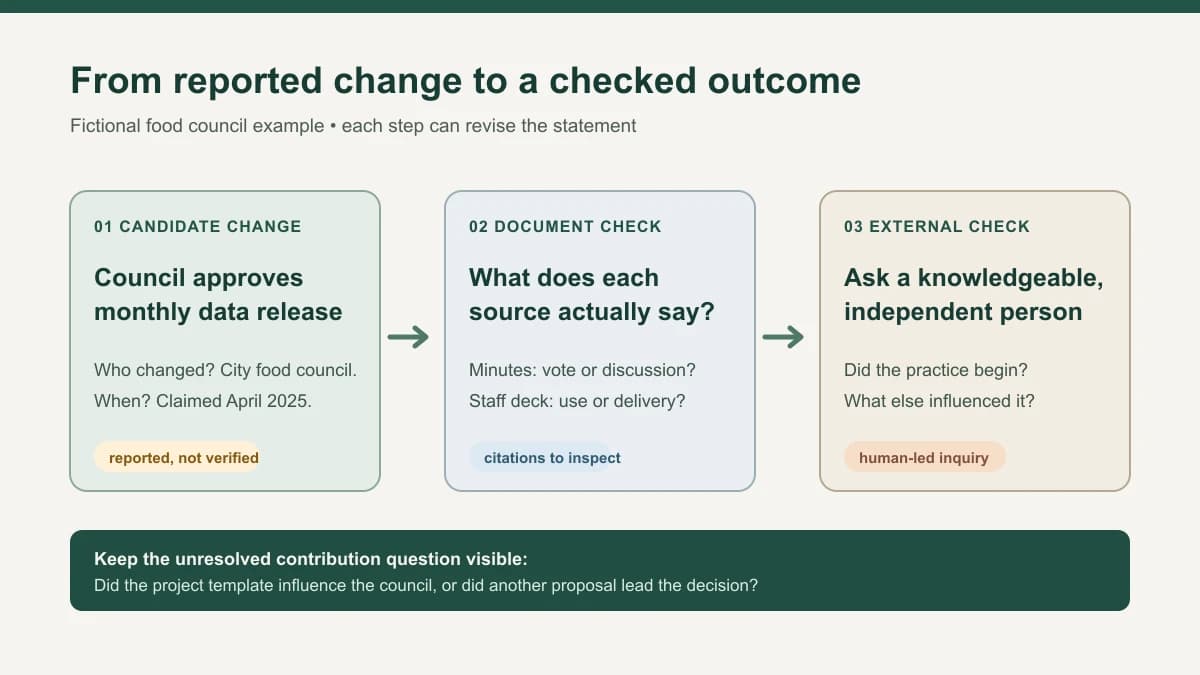 From reported change to a checked outcome

Fictional food council example • each step can revise the statement

01 CANDIDATE CHANGE

Council approves monthly data release

Who changed? City food council.
When? Claimed April 2025.

reported, not verified

02 DOCUMENT CHECK

What does each source actually say?

Minutes: vote or discussion?
Staff deck: use or delivery?

citations to inspect

03 EXTERNAL CHECK

Ask a knowledgeable, independent person

Did the practice begin?
What else influenced it?

human-led inquiry

Keep the unresolved contribution question visible:
Did the project template influence the council, or did another proposal lead the decision?